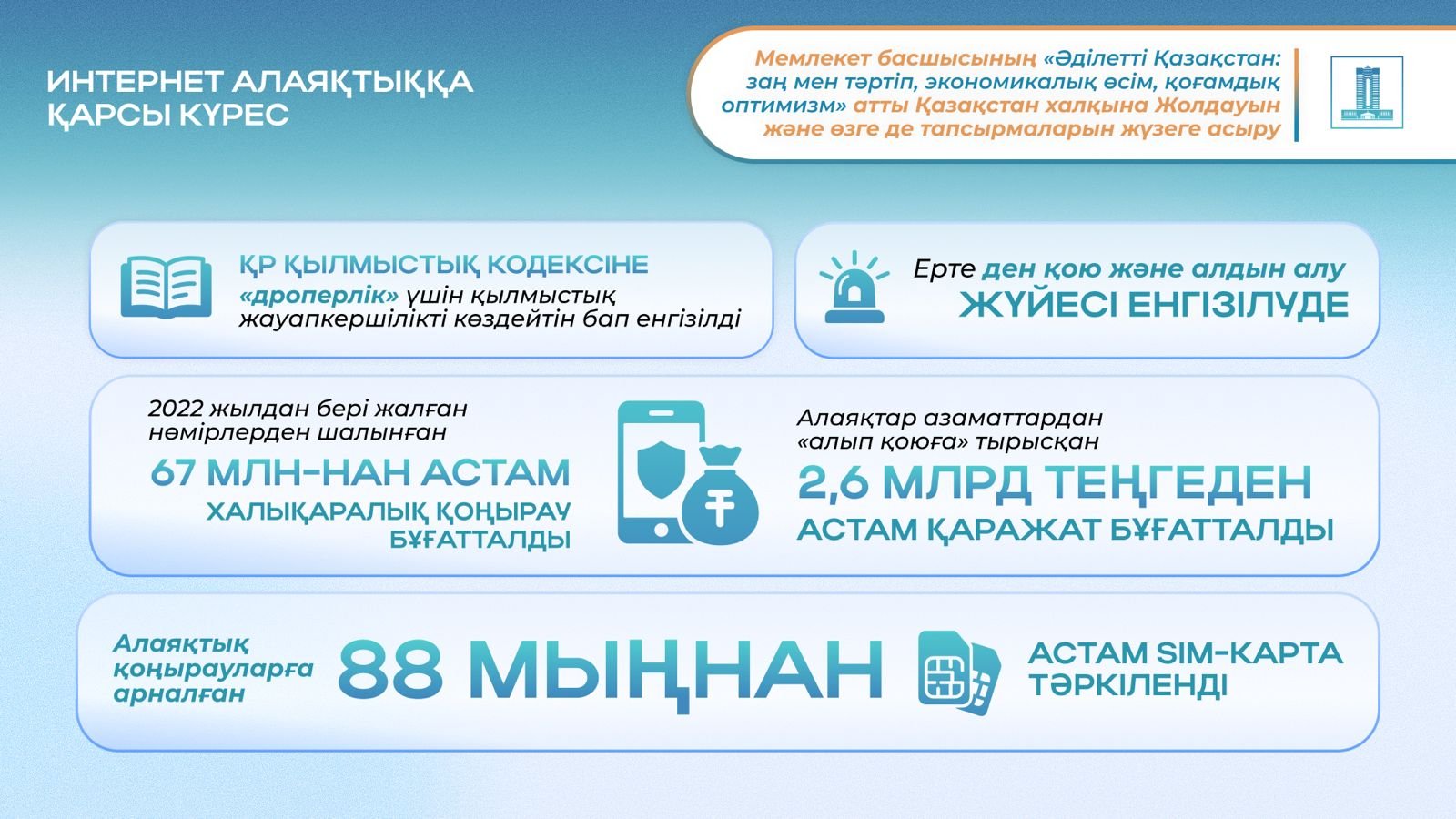 ИНТЕРНЕТ АЛАЯҚТЫҚҚА ҚАРСЫ КҮРЕС

Мемлекет басшысының «Әділетті Қазақстан: заң мен тәртіп, экономикалық өсім, қоғамдық оптимизм» атты Қазақстан халқына Жолдауын және өзге де тапсырмаларын жүзеге асыру

ҚР ҚЫЛМЫСТЫҚ КОДЕКСІНЕ «дроперлік» үшін қылмыстық жауапкершілікті көздейтін бап енгізілді

Ерте ден қою және алдын алу ЖҮЙЕСІ ЕНГІЗІЛУДЕ

2022 жылдан бері жалған нөмірлерден шалынған 67 МЛН-НАН АСТАМ ХАЛЫҚАРАЛЫҚ ҚОҢЫРАУ БҰҒАТТАЛДЫ

Алаяқтар азаматтардан «алып қоюға» тырысқан 2,6 МЛРД ТЕҢГЕДЕН АСТАМ ҚАРАЖАТ БҰҒАТТАЛДЫ

Алаяқтық қоңырауларға арналған 88 МЫҢНАН АСТАМ SIM-КАРТА ТӘРКІЛЕНДІ